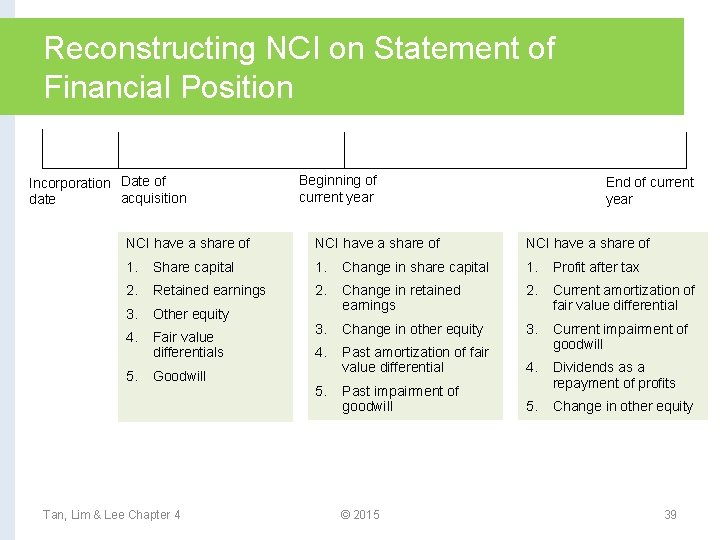 Reconstructing NCI on Statement of Financial Position

Incorporation date

Date of acquisition

Beginning of current year

End of current year

NCI have a share of
1. Share capital
2. Retained earnings
3. Other equity
4. Fair value differentials
5. Goodwill

NCI have a share of
1. Change in share capital
2. Change in retained earnings
3. Change in other equity
4. Past amortization of fair value differential
5. Past impairment of goodwill

NCI have a share of
1. Profit after tax
2. Current amortization of fair value differential
3. Current impairment of goodwill
4. Dividends as a repayment of profits
5. Change in other equity

Tan, Lim & Lee Chapter 4

© 2015

39